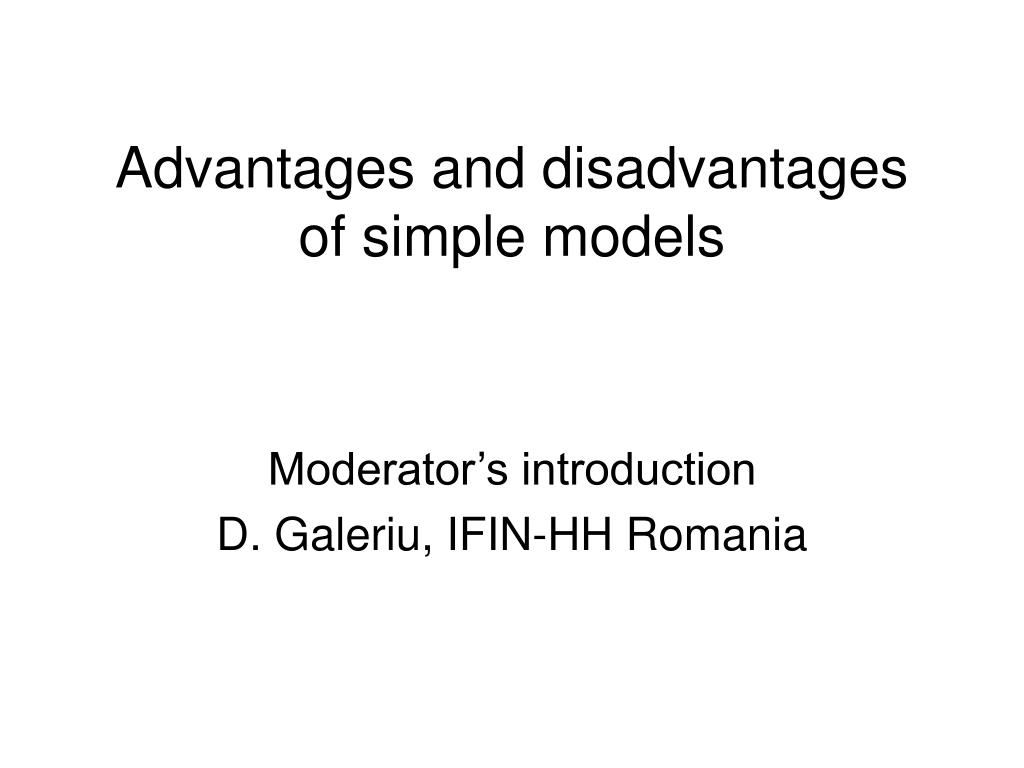 Advantages and disadvantages of simple models

Moderator’s introduction
D. Galeriu, IFIN-HH Romania